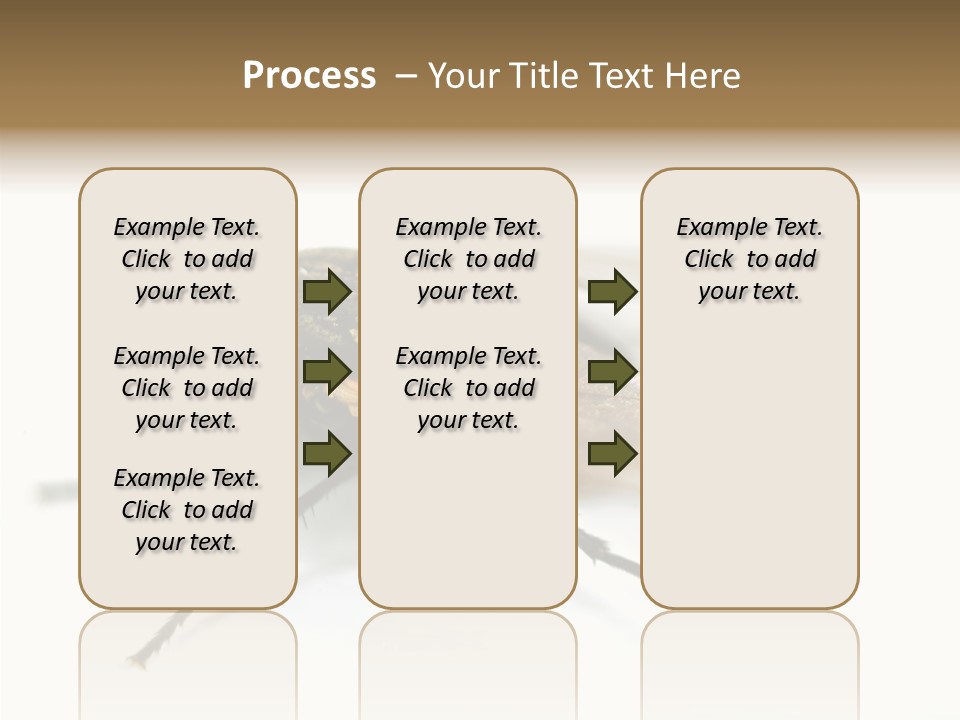 Process – Your Title Text Here

Example Text. Click to add your text.

Example Text. Click to add your text.

Example Text. Click to add your text.

Example Text. Click to add your text.

Example Text. Click to add your text.

Example Text. Click to add your text.